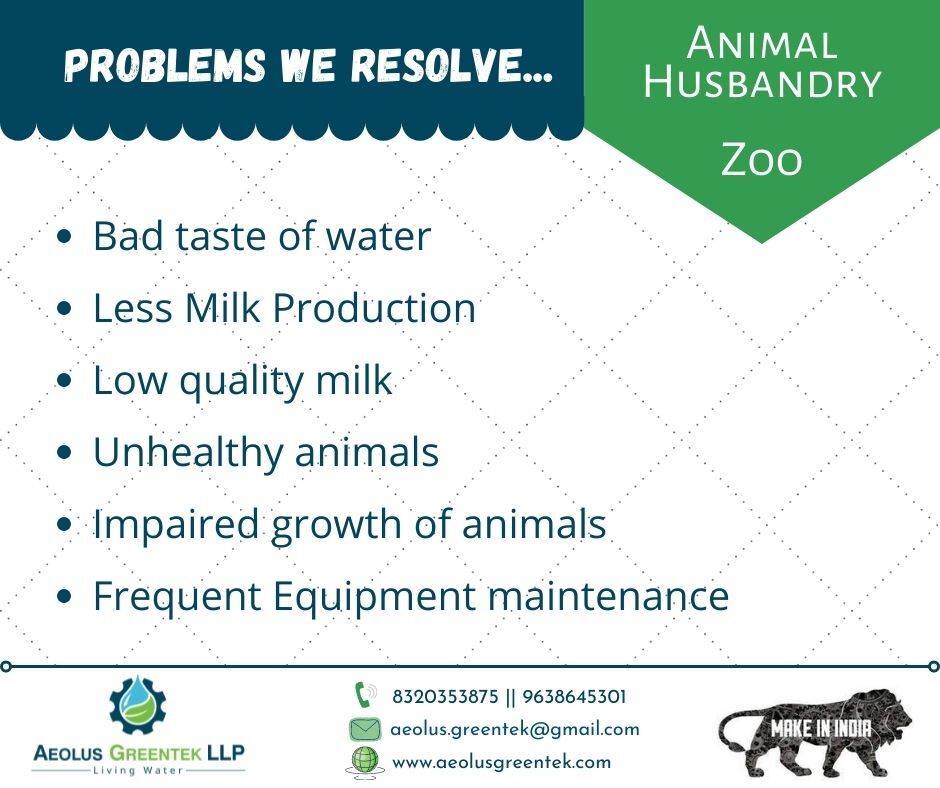 PROBLEMS WE RESOLVE...

ANIMAL HUSBANDRY

ZOO

- Bad taste of water
- Less Milk Production
- Low quality milk
- Unhealthy animals
- Impaired growth of animals
- Frequent Equipment maintenance

AEOLUS GREENTEK LLP
Living Water

8320353875 || 9638645301
aeolus.greentek@gmail.com
www.aeolusgreentek.com

MAKE IN INDIA